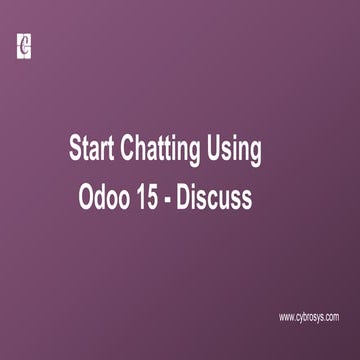 Start Chatting Using Odoo 15 - Discuss

www.cybrosys.com